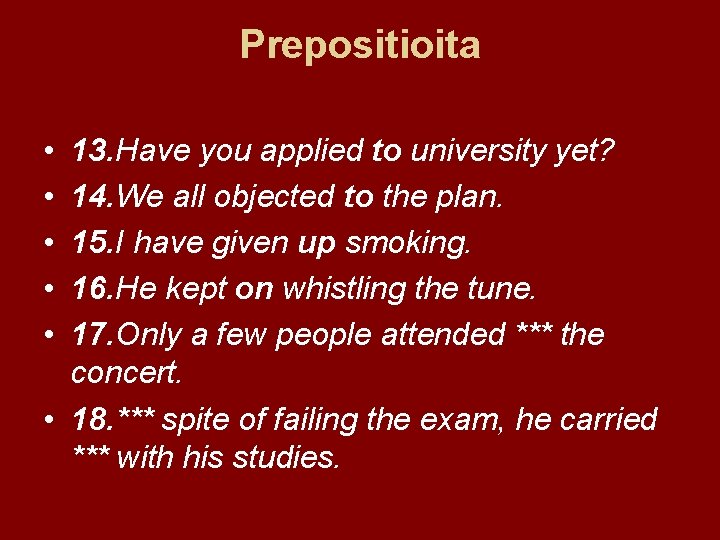 Prepositioita

• 13.Have you applied to university yet?
• 14.We all objected to the plan.
• 15.I have given up smoking.
• 16.He kept on whistling the tune.
• 17.Only a few people attended *** the concert.
• 18.*** spite of failing the exam, he carried *** with his studies.